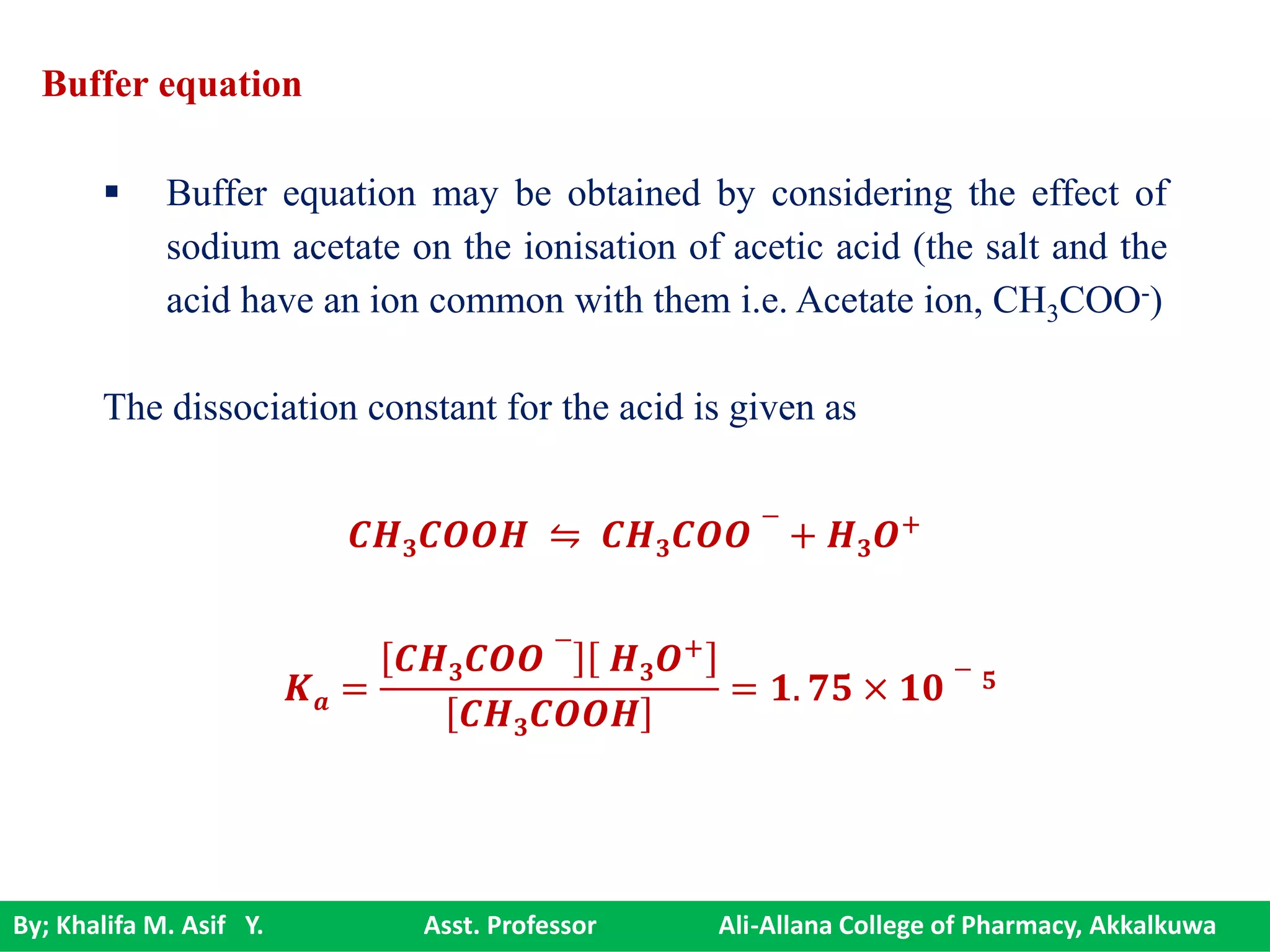 Buffer equation

▪ Buffer equation may be obtained by considering the effect of sodium acetate on the ionisation of acetic acid (the salt and the acid have an ion common with them i.e. Acetate ion, $CH_3COO^-$)

The dissociation constant for the acid is given as

$CH_3COOH \leftrightharpoons CH_3COO^- + H_3O^+$

$K_a = \frac{[CH_3COO^-][H_3O^+]}{[CH_3COOH]} = 1.75 \times 10^{-5}$

By; Khalifa M. Asif Y. Asst. Professor Ali-Allana College of Pharmacy, Akkalkuwa